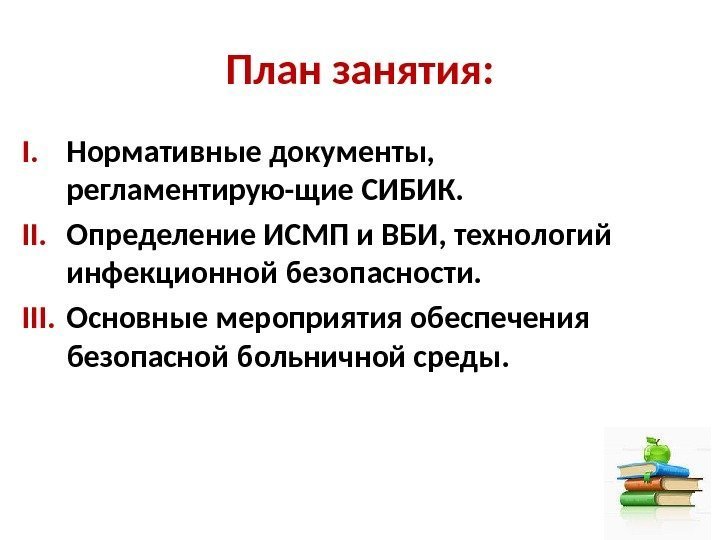 План занятия:

I. Нормативные документы, регламентирую-щие СИБИК.

II. Определение ИСМП и ВБИ, технологий инфекционной безопасности.

III. Основные мероприятия обеспечения безопасной больничной среды.